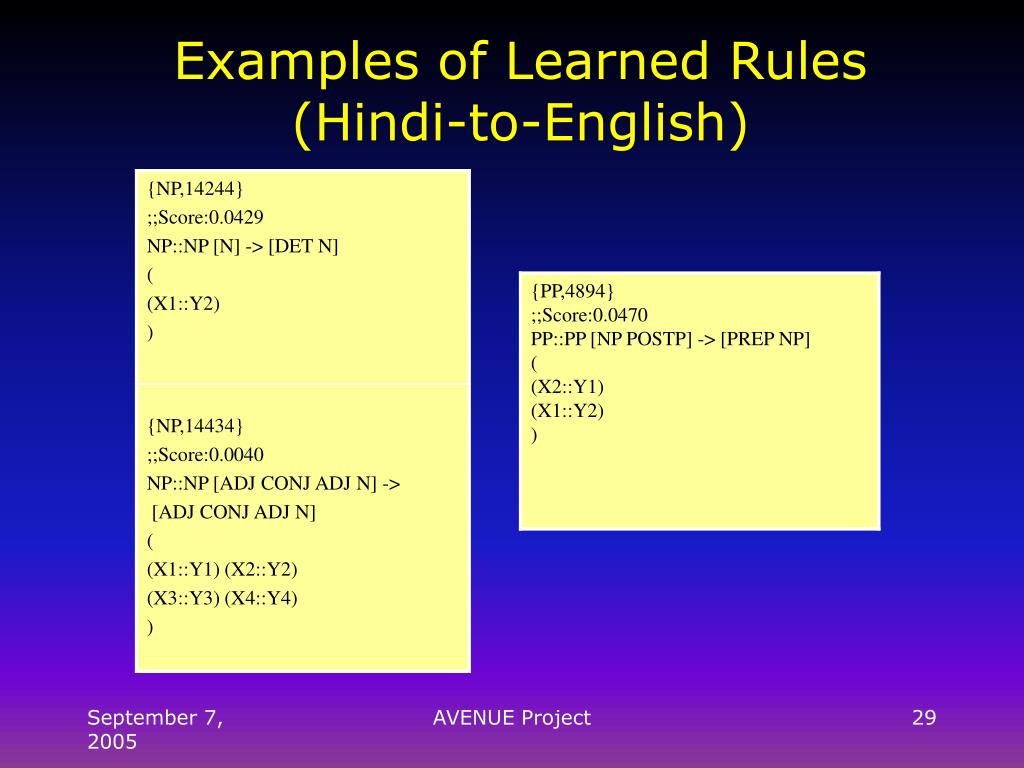 Examples of Learned Rules (Hindi-to-English)

{NP,14244}
;;Score:0.0429
NP::NP [N] -> [DET N]
(
(X1::Y2)
)

{NP,14434}
;;Score:0.0040
NP::NP [ADJ CONJ ADJ N] ->
[ADJ CONJ ADJ N]
(
(X1::Y1) (X2::Y2)
(X3::Y3) (X4::Y4)
)

{PP,4894}
;;Score:0.0470
PP::PP [NP POSTP] -> [PREP NP]
(
(X2::Y1)
(X1::Y2)
)

September 7, 2005

AVENUE Project

29